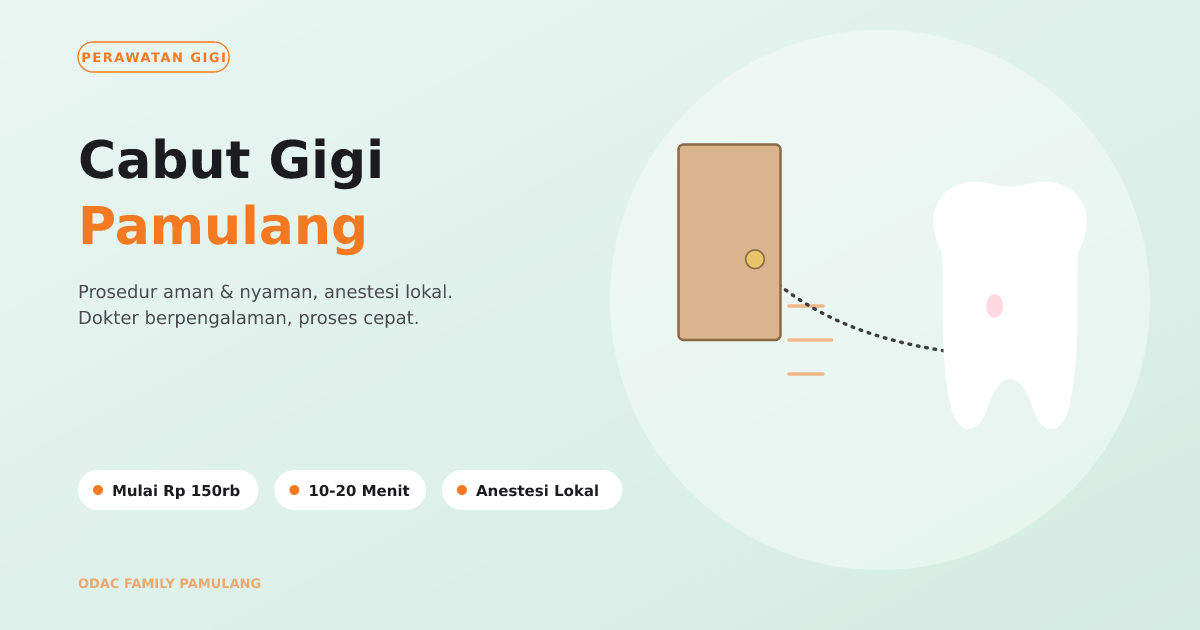 PERAWATAN GIGI

Cabut Gigi
Pamulang

Prosedur aman & nyaman, anestesi lokal.
Dokter berpengalaman, proses cepat.

Mulai Rp 150rb

10-20 Menit

Anestesi Lokal

ODAC FAMILY PAMULANG